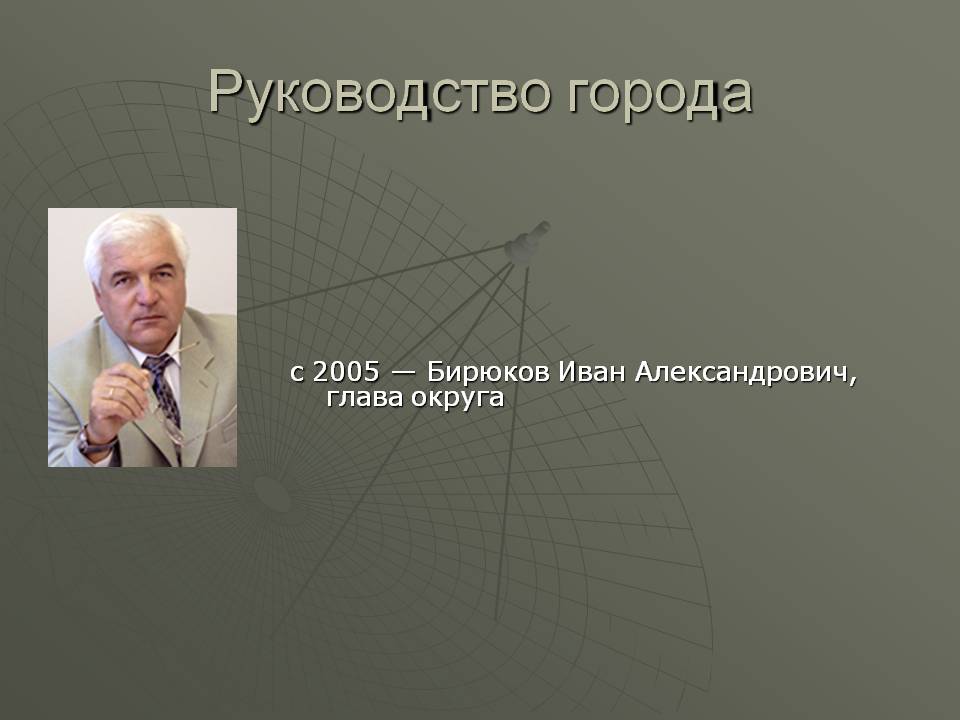 Руководство города

с 2005 — Бирюков Иван Александрович, глава округа